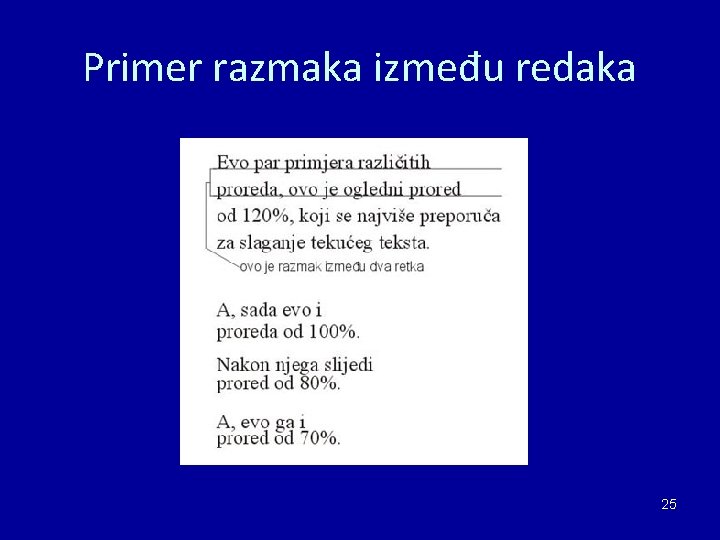 Primer razmaka između redaka

Evo par primjera različitih proreda, ovo je ogledni prored od 120%, koji se najviše preporuča za slaganje tekućeg teksta.

ovo je razmak između dva retka

A, sada evo i proreda od 100%.

Nakon njega slijedi prored od 80%.

A, evo ga i prored od 70%.

25